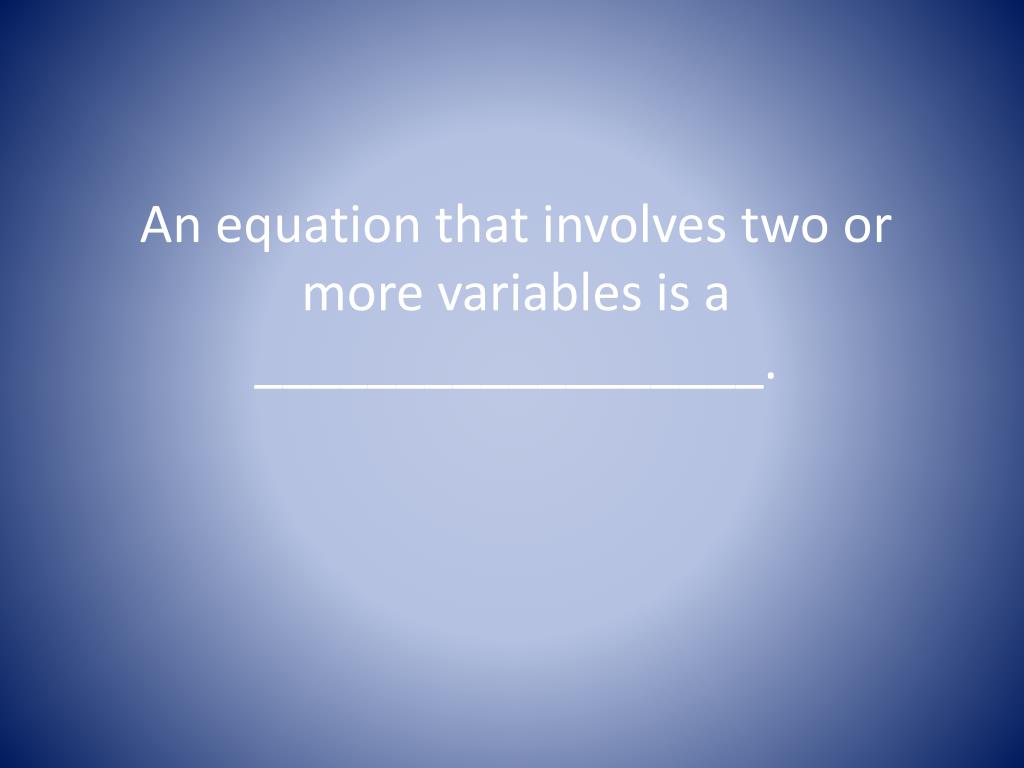 An equation that involves two or more variables is a ___________________.